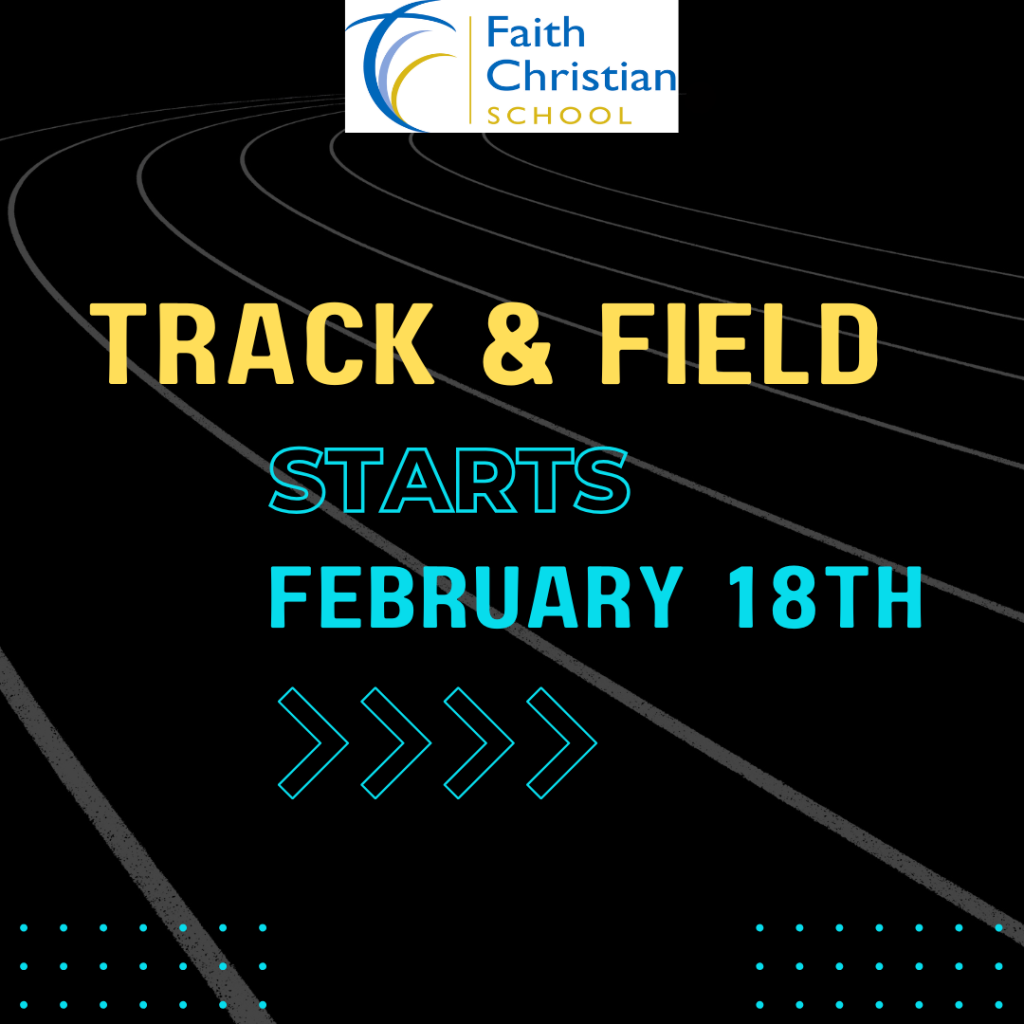 Faith Christian SCHOOL

TRACK & FIELD

STARTS

FEBRUARY 18TH